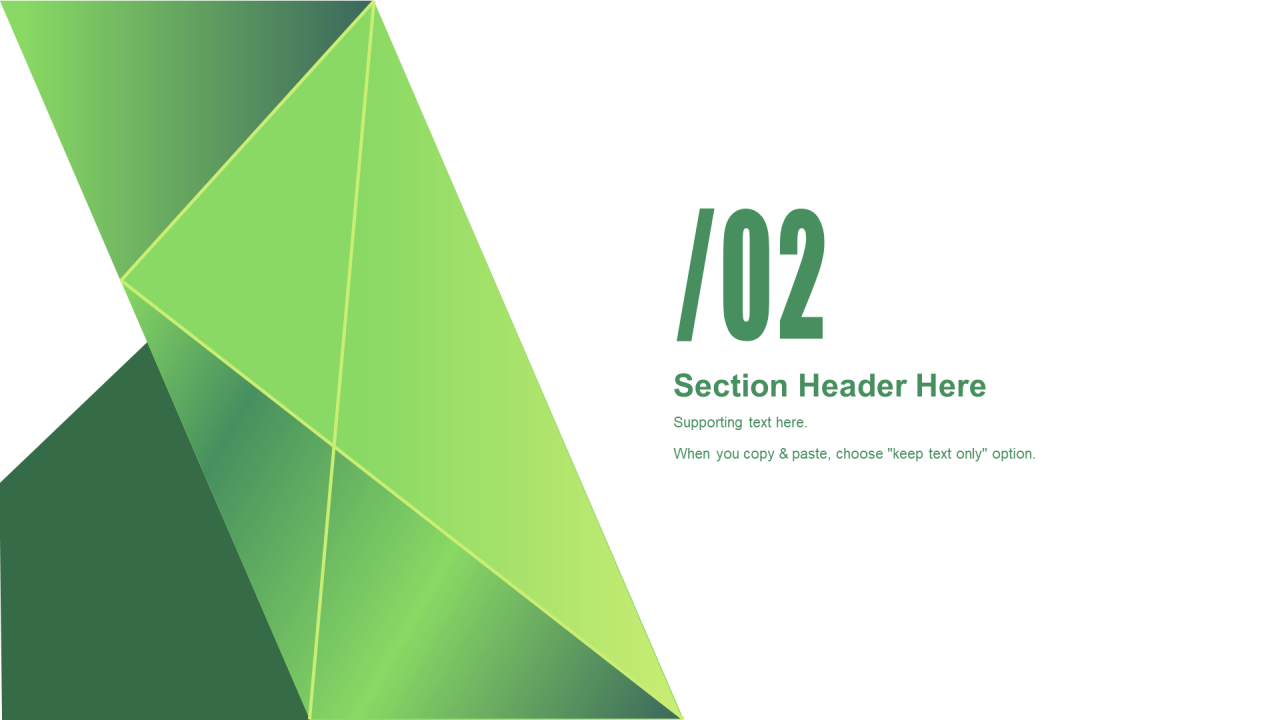 /02

Section Header Here

Supporting text here.

When you copy & paste, choose "keep text only" option.